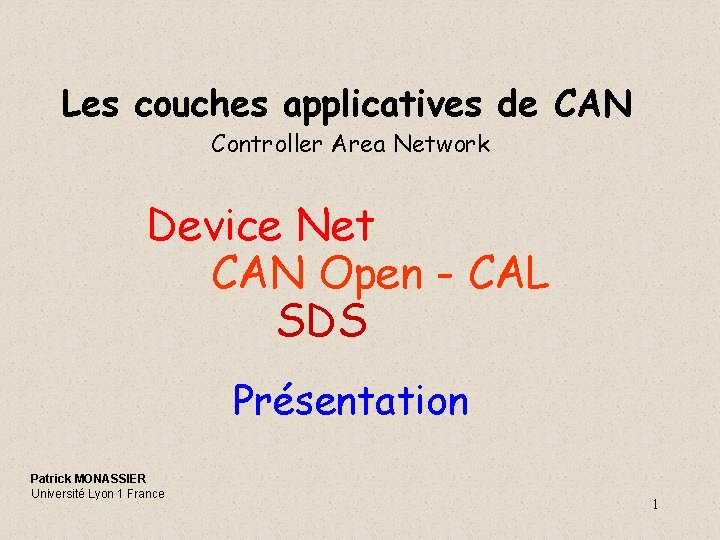 Les couches applicatives de CAN
Controller Area Network

Device Net
CAN Open - CAL
SDS

Présentation

Patrick MONASSIER
Université Lyon 1 France

1